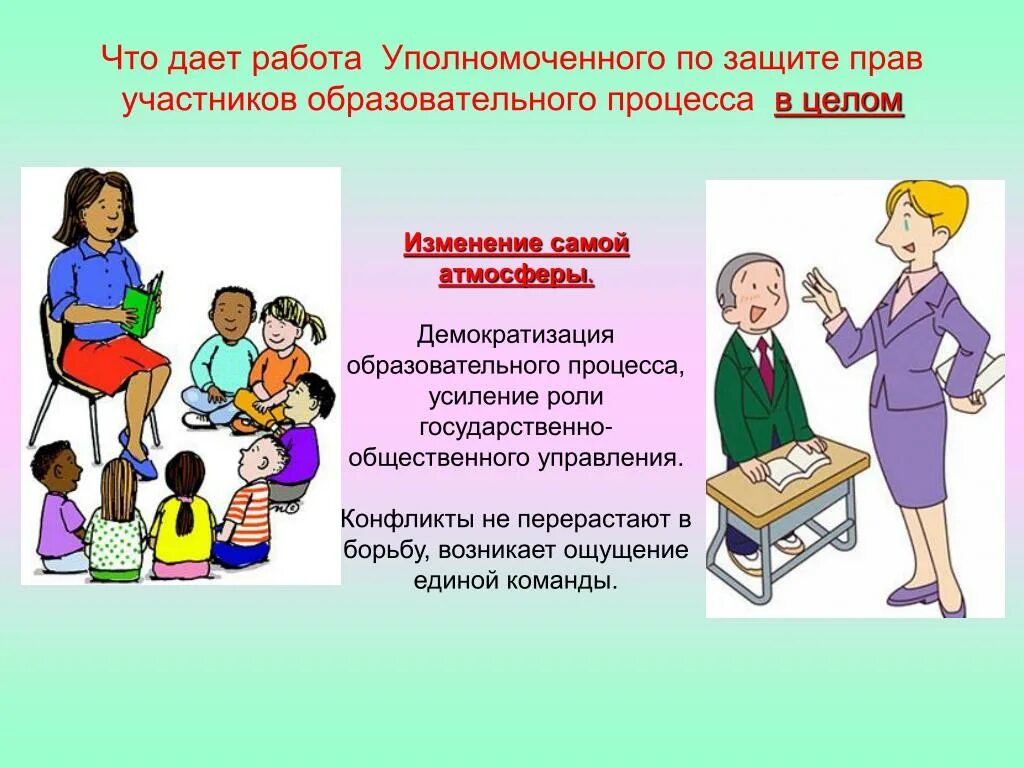 Что дает работа Уполномоченного по защите прав участников образовательного процесса в целом

Изменение самой атмосферы.

Демократизация образовательного процесса, усиление роли государственно-общественного управления.

Конфликты не перерастают в борьбу, возникает ощущение единой команды.